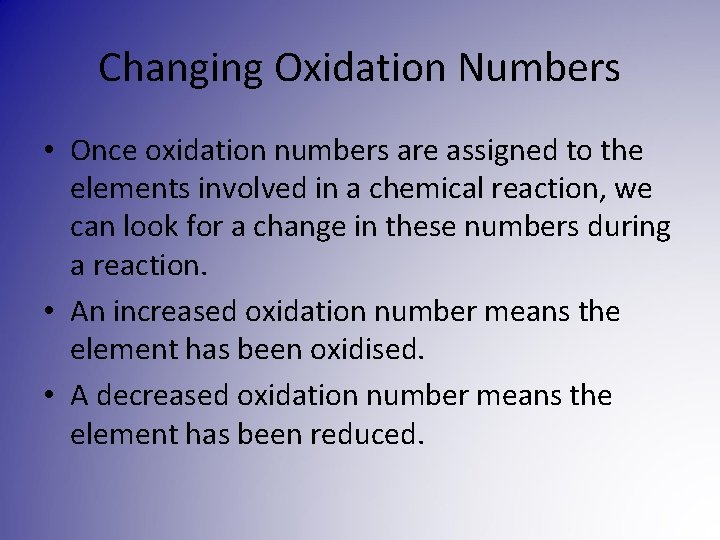 Changing Oxidation Numbers

• Once oxidation numbers are assigned to the elements involved in a chemical reaction, we can look for a change in these numbers during a reaction.

• An increased oxidation number means the element has been oxidised.

• A decreased oxidation number means the element has been reduced.